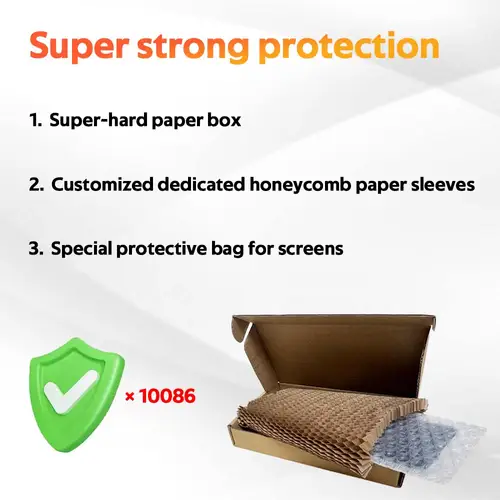 Super strong protection

1. Super-hard paper box

2. Customized dedicated honeycomb paper sleeves

3. Special protective bag for screens

× 10086